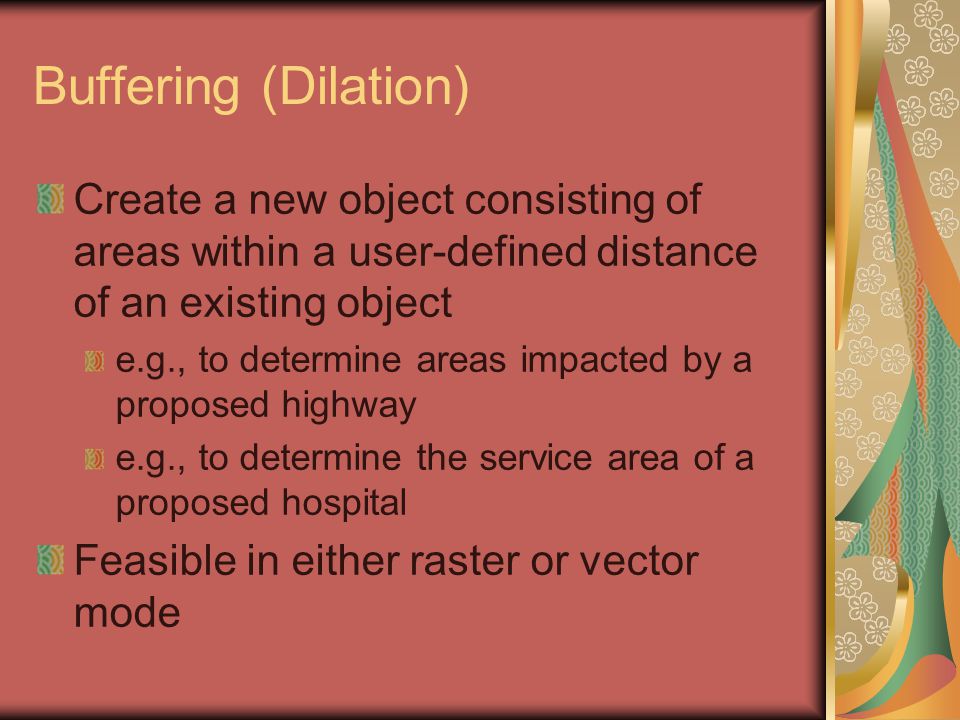 Buffering (Dilation)

Create a new object consisting of areas within a user-defined distance of an existing object

e.g., to determine areas impacted by a proposed highway

e.g., to determine the service area of a proposed hospital

Feasible in either raster or vector mode